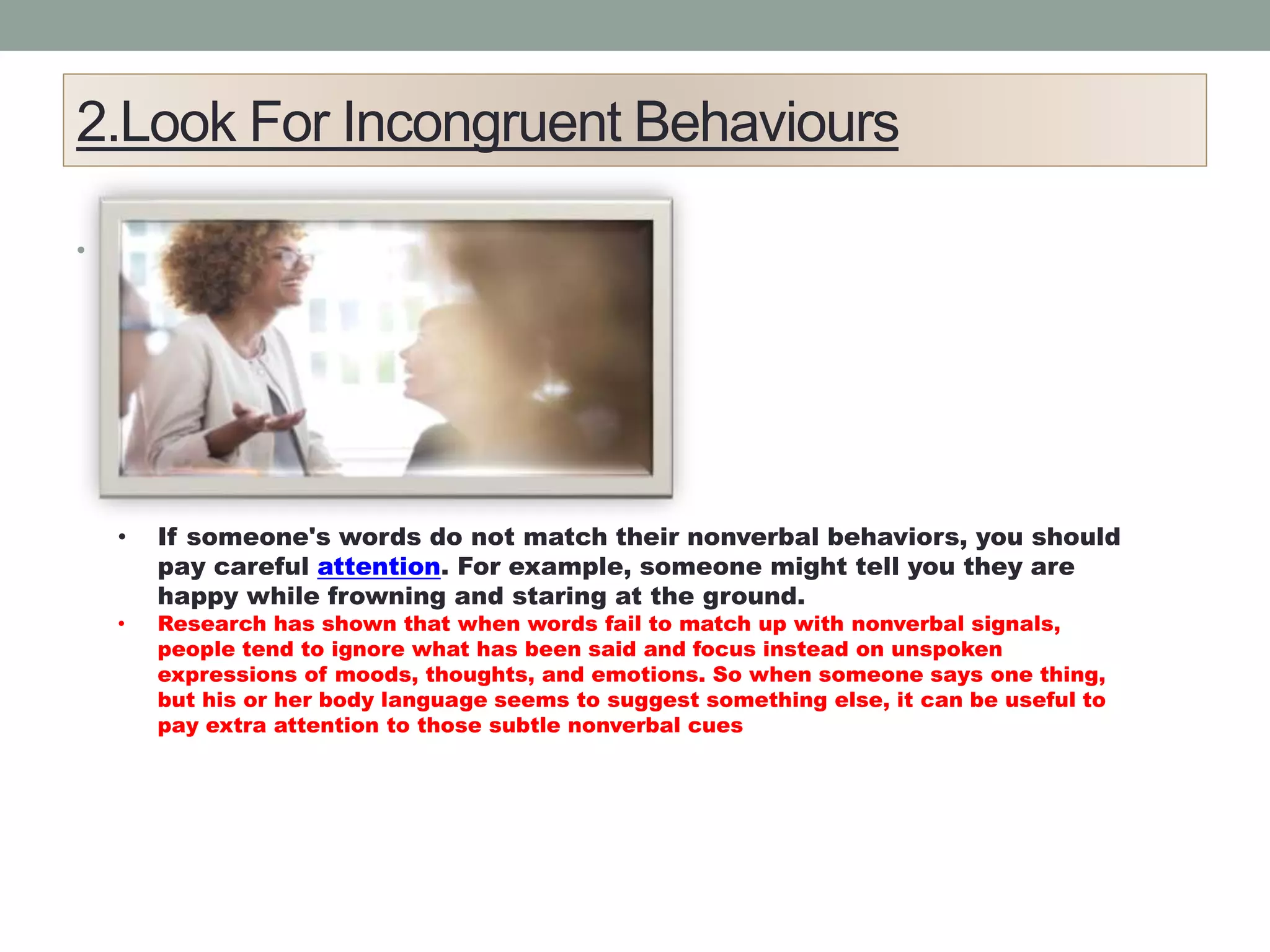 2.Look For Incongruent Behaviours

•

• If someone's words do not match their nonverbal behaviors, you should pay careful attention. For example, someone might tell you they are happy while frowning and staring at the ground.

• Research has shown that when words fail to match up with nonverbal signals, people tend to ignore what has been said and focus instead on unspoken expressions of moods, thoughts, and emotions. So when someone says one thing, but his or her body language seems to suggest something else, it can be useful to pay extra attention to those subtle nonverbal cues